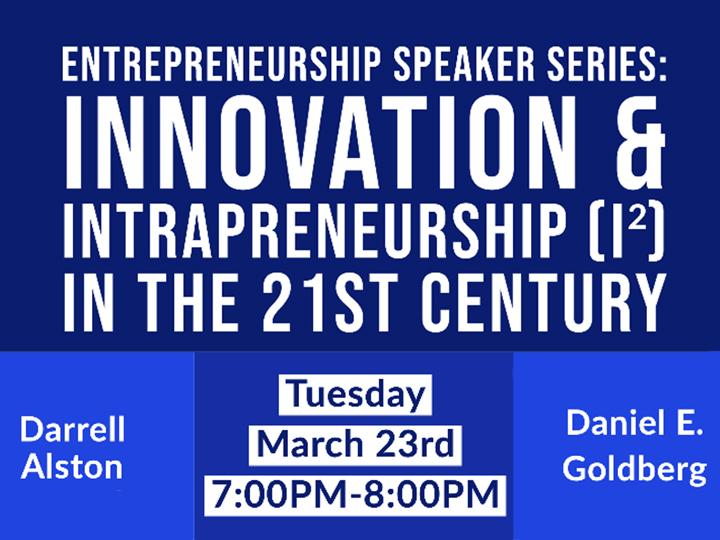 ENTREPRENEURSHIP SPEAKER SERIES:
INNOVATION & INTRAPRENEURSHIP ($I^2$) IN THE 21ST CENTURY

Darrell Alston

Tuesday
March 23rd
7:00PM-8:00PM

Daniel E. Goldberg